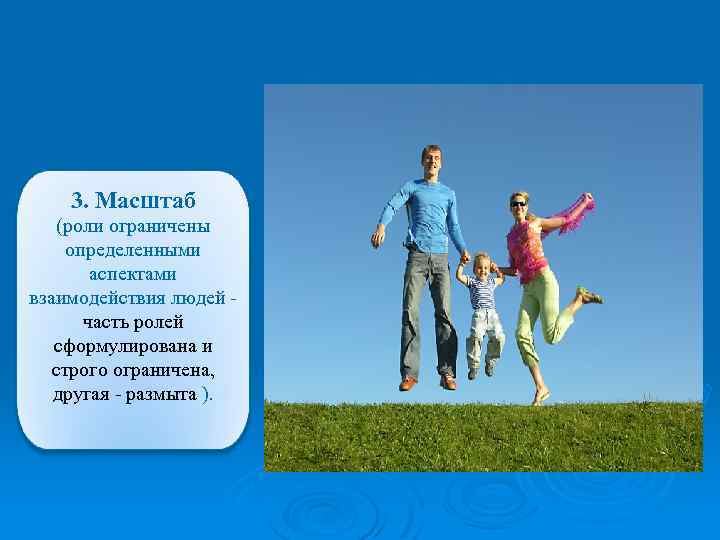 3. Масштаб
(роли ограничены определенными аспектами взаимодействия людей - часть ролей сформулирована и строго ограничена, другая - размыта ).